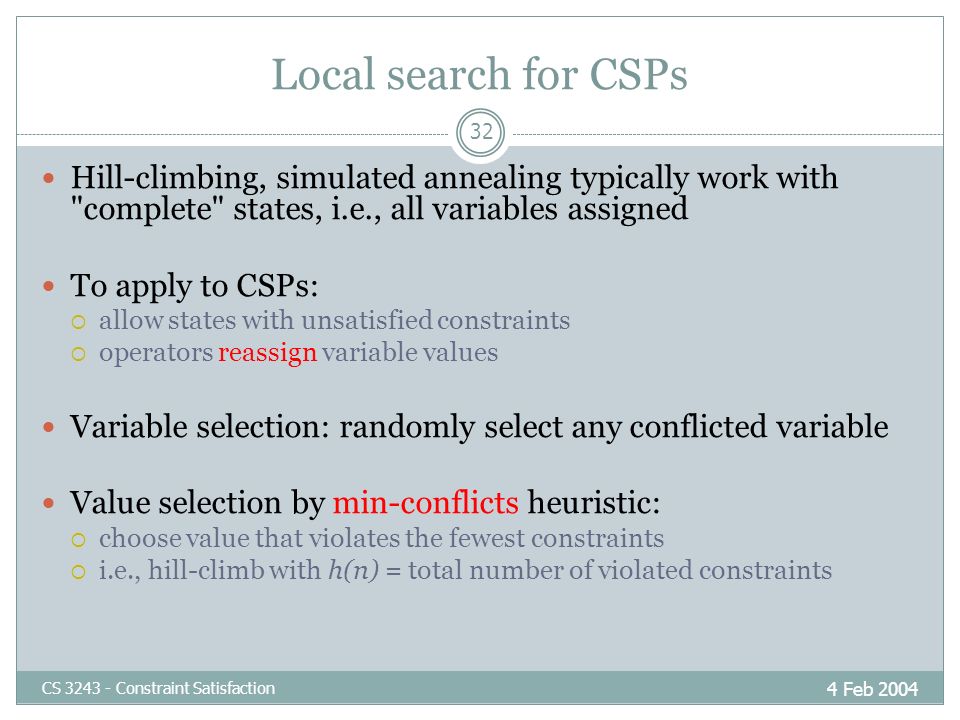 Local search for CSPs

32

- Hill-climbing, simulated annealing typically work with "complete" states, i.e., all variables assigned

- To apply to CSPs:
  - allow states with unsatisfied constraints
  - operators reassign variable values

- Variable selection: randomly select any conflicted variable

- Value selection by min-conflicts heuristic:
  - choose value that violates the fewest constraints
  - i.e., hill-climb with $h(n)$ = total number of violated constraints

CS 3243 - Constraint Satisfaction

4 Feb 2004